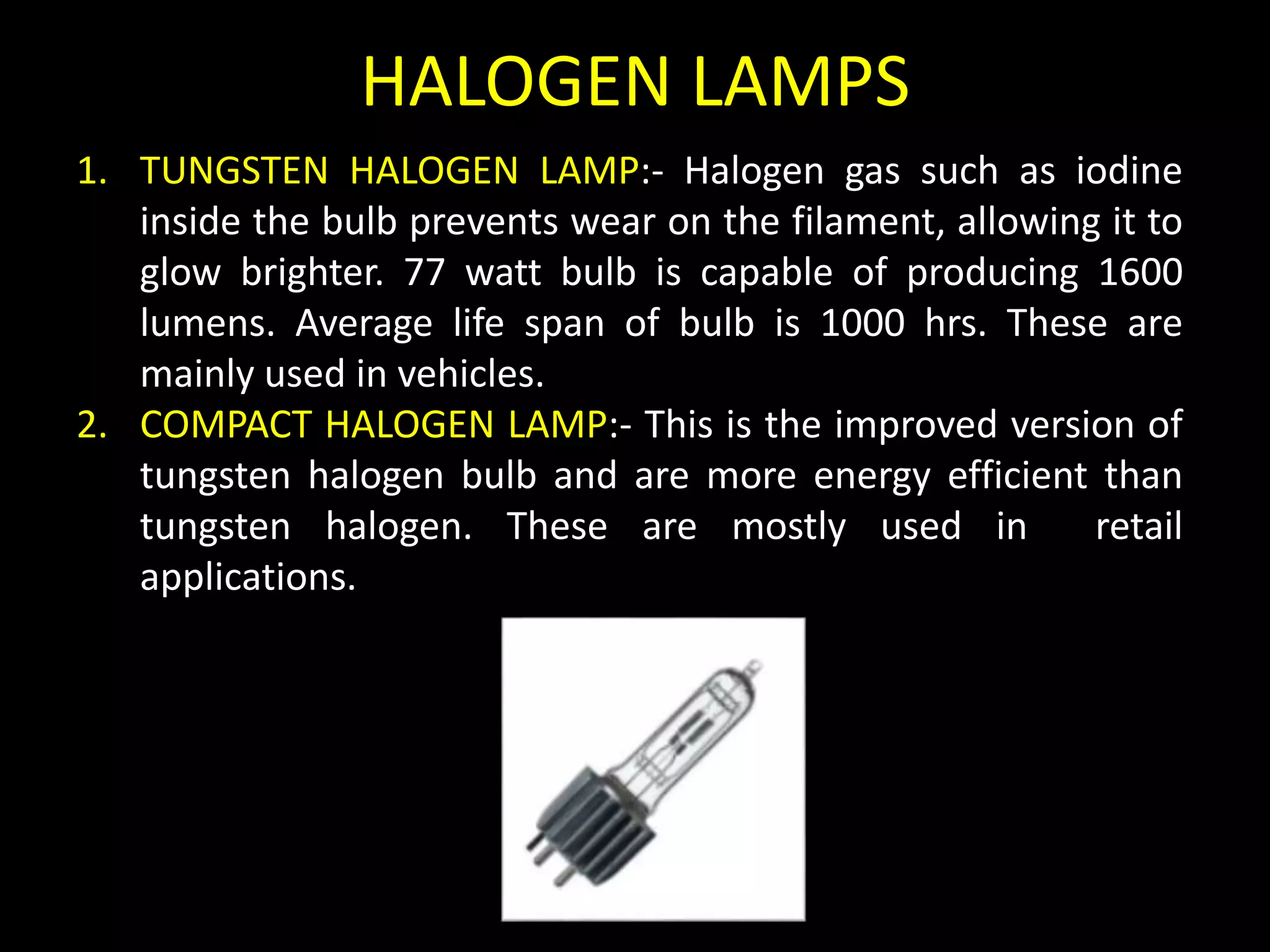 HALOGEN LAMPS

1. TUNGSTEN HALOGEN LAMP:- Halogen gas such as iodine inside the bulb prevents wear on the filament, allowing it to glow brighter. 77 watt bulb is capable of producing 1600 lumens. Average life span of bulb is 1000 hrs. These are mainly used in vehicles.

2. COMPACT HALOGEN LAMP:- This is the improved version of tungsten halogen bulb and are more energy efficient than tungsten halogen. These are mostly used in retail applications.